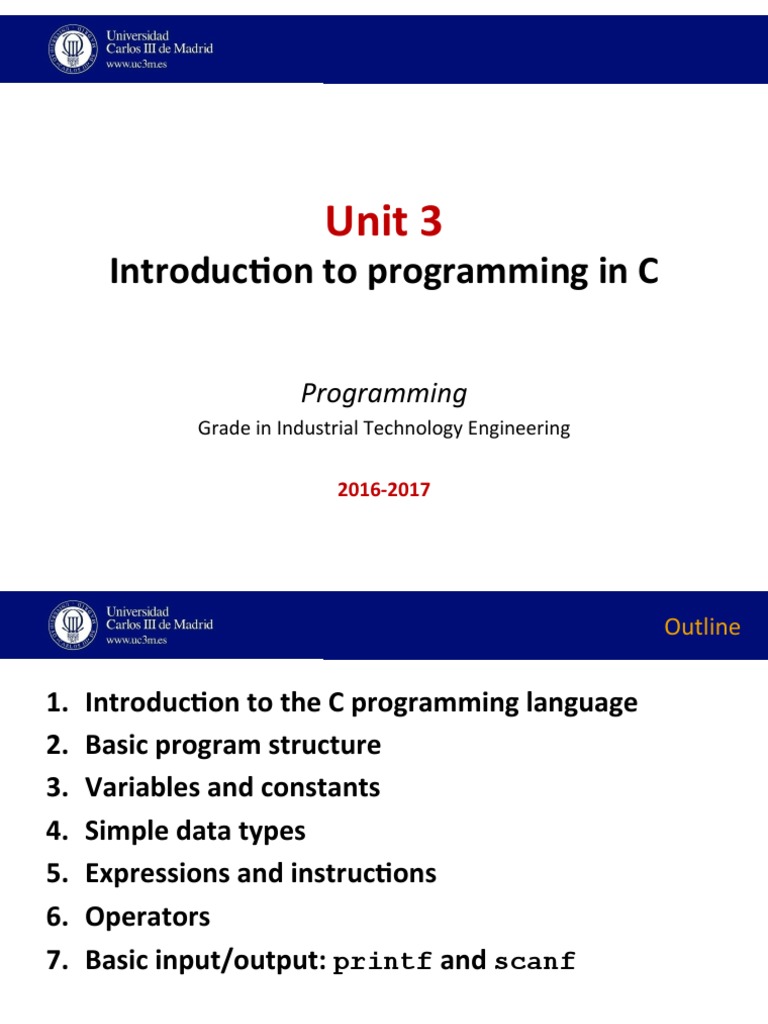 Universidad Carlos III de Madrid
www.uc3m.es

Unit 3
Introduction to programming in C

Programming
Grade in Industrial Technology Engineering

2016-2017

Universidad Carlos III de Madrid
www.uc3m.es

Outline

1. Introduction to the C programming language
2. Basic program structure
3. Variables and constants
4. Simple data types
5. Expressions and instructions
6. Operators
7. Basic input/output: printf and scanf